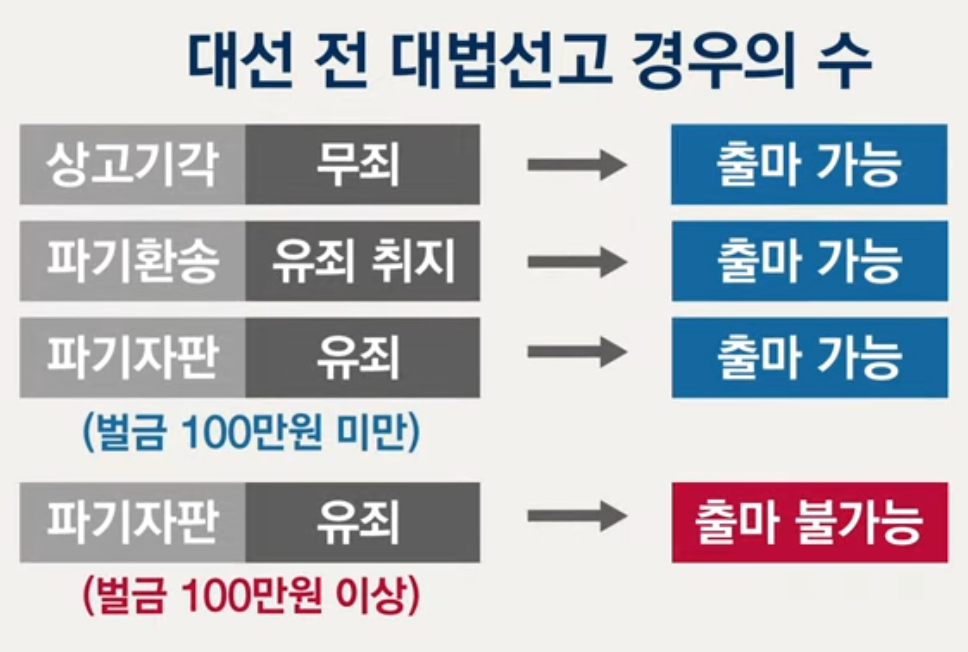 대선 전 대법선고 경우의 수

상고기각 무죄 → 출마 가능

파기환송 유죄 취지 → 출마 가능

파기자판 유죄 → 출마 가능
(벌금 100만원 미만)

파기자판 유죄 → 출마 불가능
(벌금 100만원 이상)